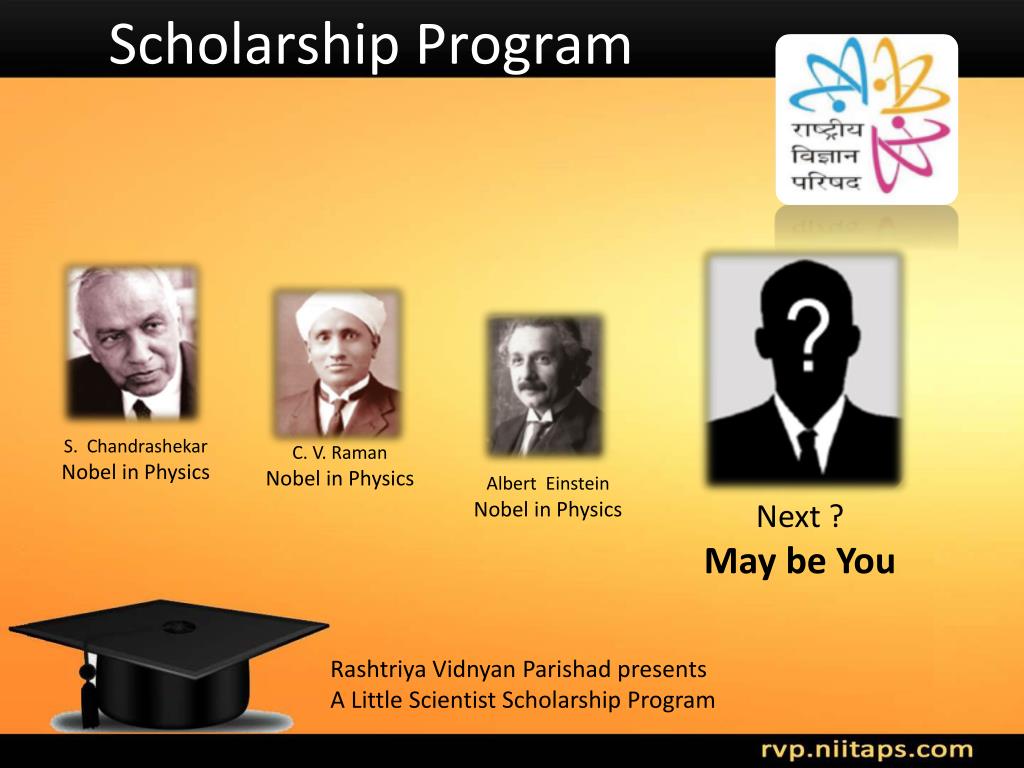 Scholarship Program

राष्ट्रीय
विज्ञान
परिषद

S. Chandrashekar
Nobel in Physics

C. V. Raman
Nobel in Physics

Albert Einstein
Nobel in Physics

?

Next ?
May be You

Rashtriya Vidnyan Parishad presents
A Little Scientist Scholarship Program

rvp.niitaps.com